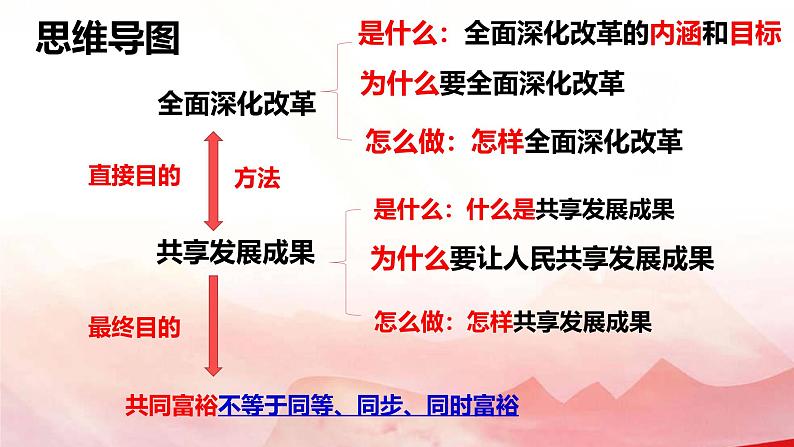 思维导图

全面深化改革

是什么：全面深化改革的内涵和目标

为什么要全面深化改革

怎么做：怎样全面深化改革

直接目的

方法

共享发展成果

是什么：什么是共享发展成果

为什么要让人民共享发展成果

怎么做：怎样共享发展成果

最终目的

共同富裕不等于同等、同步、同时富裕